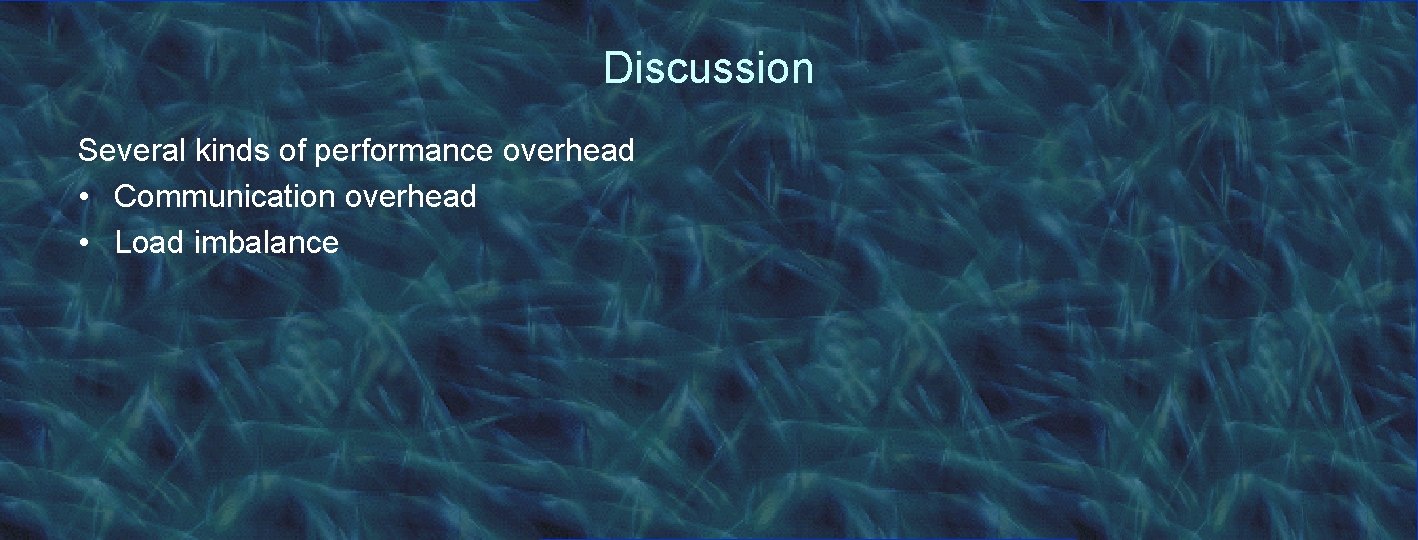 Discussion

Several kinds of performance overhead
• Communication overhead
• Load imbalance